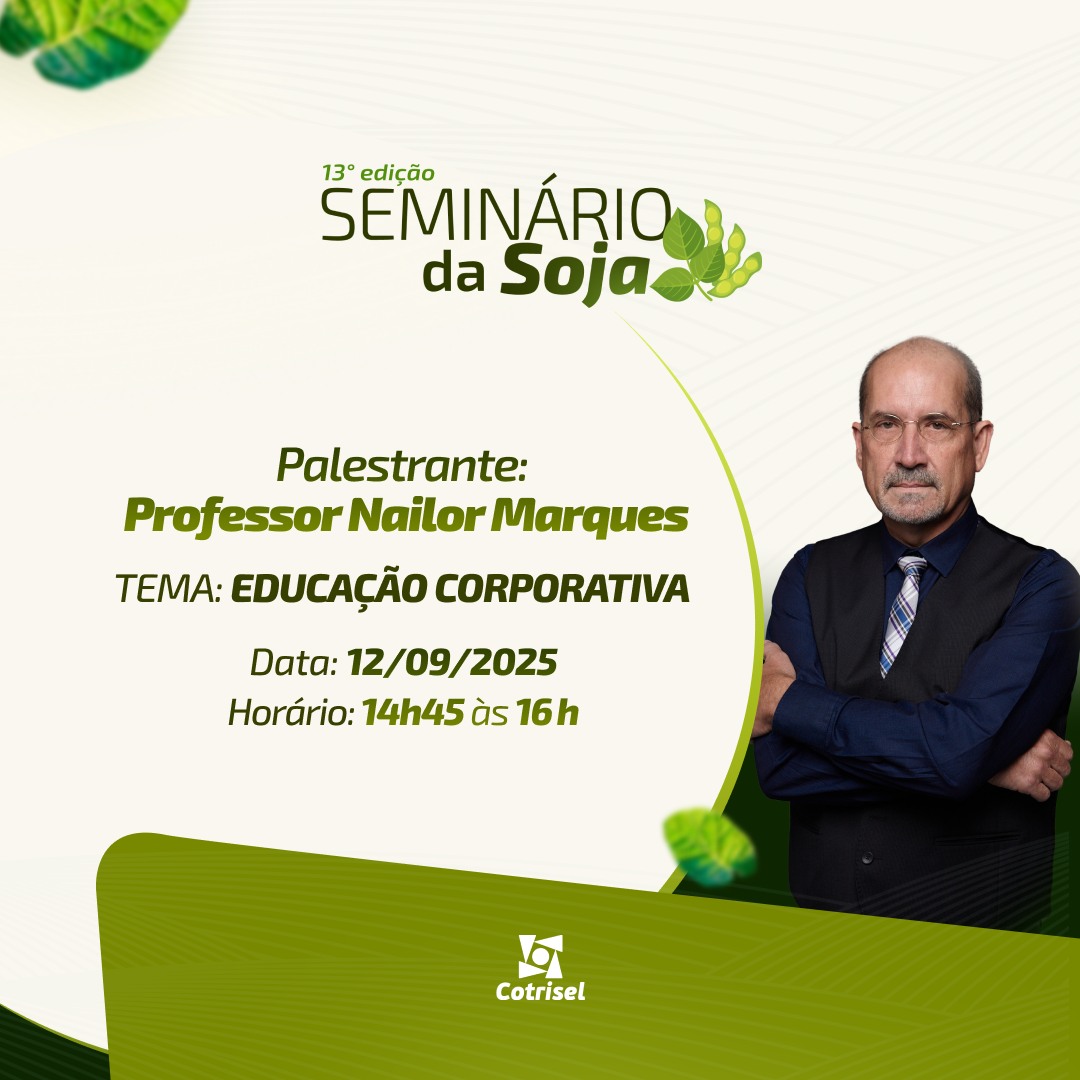 13° edição
SEMINÁRIO
da Soja

Palestrante:
Professor Nailor Marques

TEMA: EDUCAÇÃO CORPORATIVA

Data: 12/09/2025
Horário: 14h45 às 16 h

Cotrisel